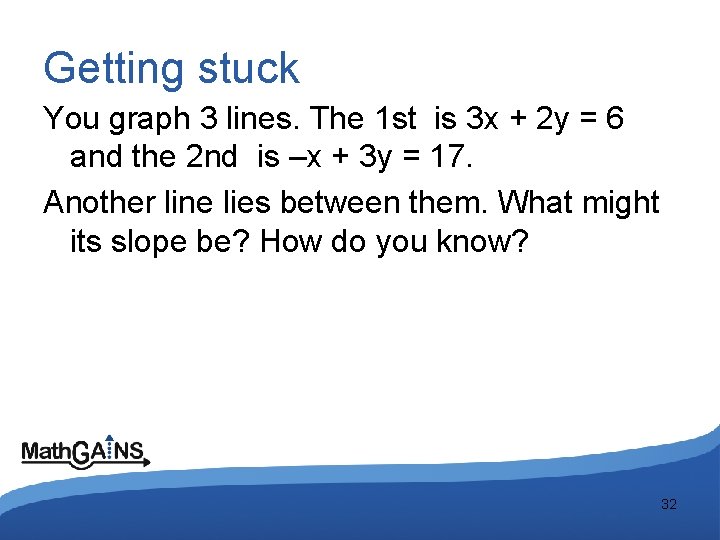 Getting stuck

You graph 3 lines. The 1st is $3x + 2y = 6$ and the 2nd is $-x + 3y = 17$.

Another line lies between them. What might its slope be? How do you know?

MathGAINS

32